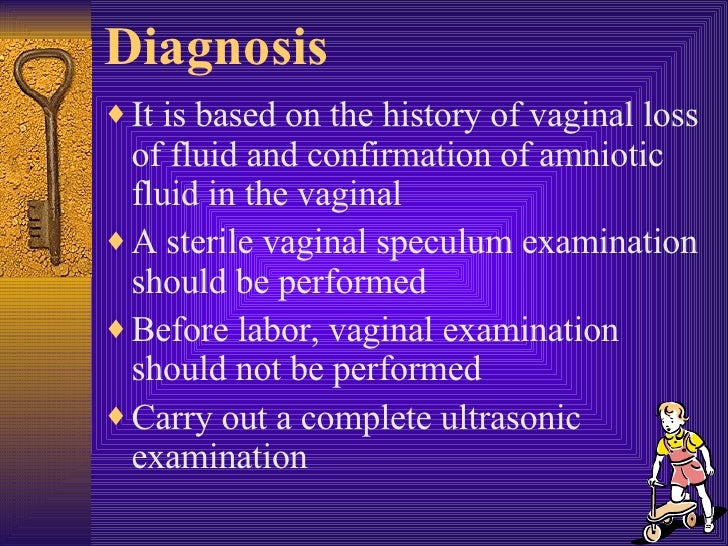 Diagnosis

♦ It is based on the history of vaginal loss of fluid and confirmation of amniotic fluid in the vaginal

♦ A sterile vaginal speculum examination should be performed

♦ Before labor, vaginal examination should not be performed

♦ Carry out a complete ultrasonic examination